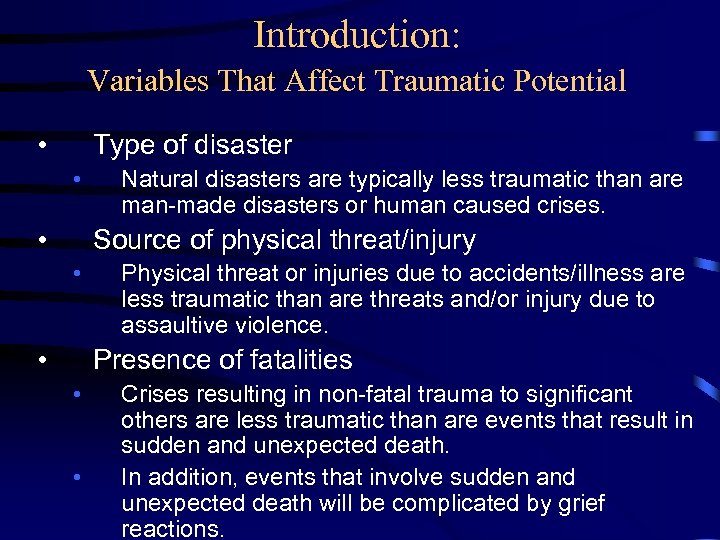 Introduction:
Variables That Affect Traumatic Potential

• Type of disaster
  • Natural disasters are typically less traumatic than are man-made disasters or human caused crises.
• Source of physical threat/injury
  • Physical threat or injuries due to accidents/illness are less traumatic than are threats and/or injury due to assaultive violence.
• Presence of fatalities
  • Crises resulting in non-fatal trauma to significant others are less traumatic than are events that result in sudden and unexpected death.
  • In addition, events that involve sudden and unexpected death will be complicated by grief reactions.